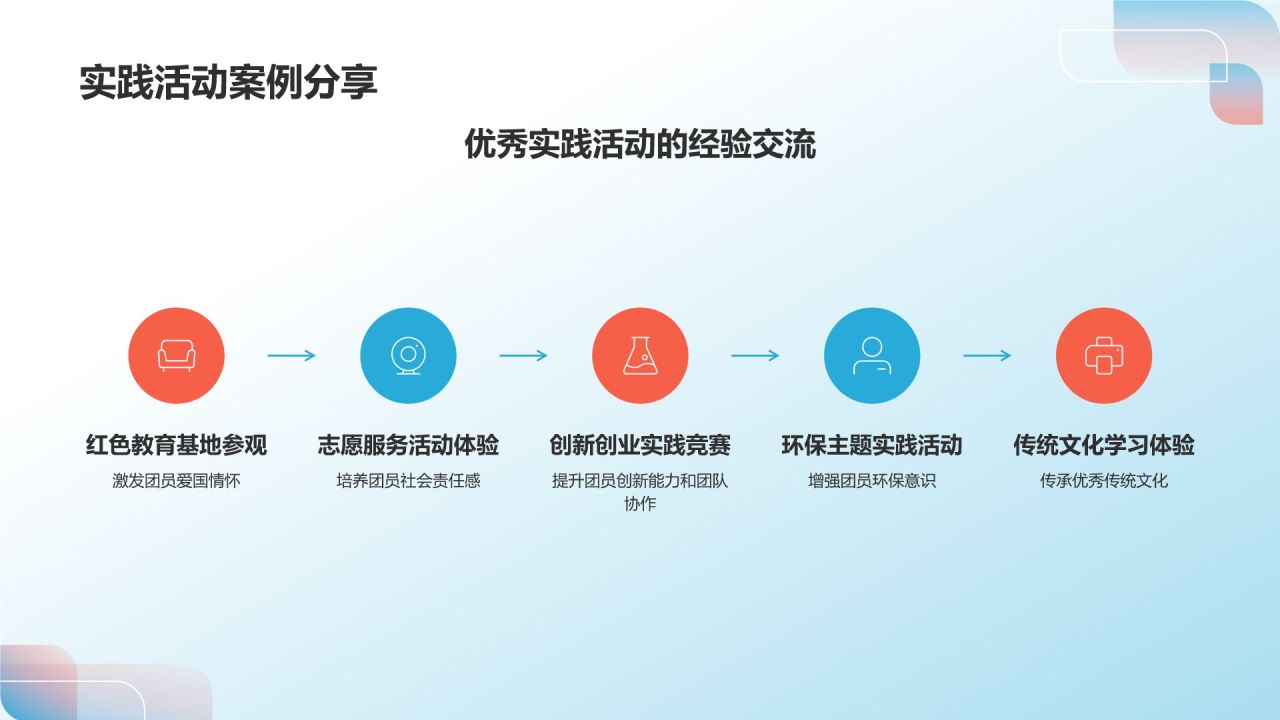 实践活动案例分享

优秀实践活动的经验交流

红色教育基地参观
激发团员爱国情怀

志愿服务活动体验
培养团员社会责任感

创新创业实践竞赛
提升团员创新能力和团队协作

环保主题实践活动
增强团员环保意识

传统文化学习体验
传承优秀传统文化